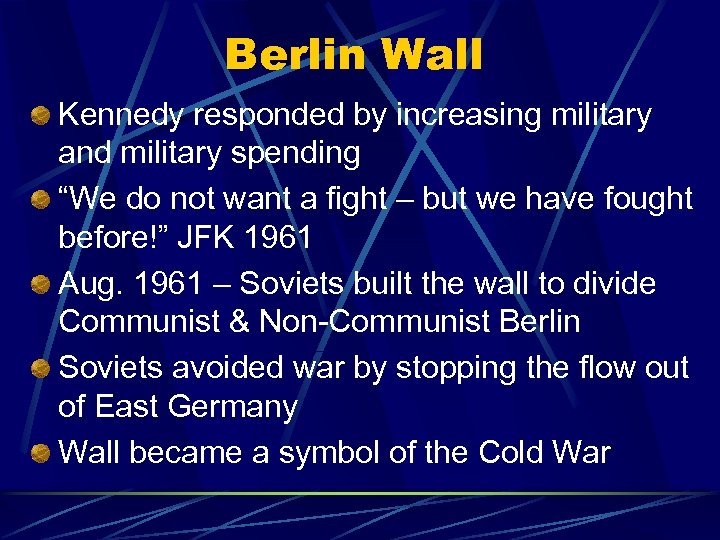 Berlin Wall

Kennedy responded by increasing military and military spending

“We do not want a fight – but we have fought before!” JFK 1961

Aug. 1961 – Soviets built the wall to divide Communist & Non-Communist Berlin

Soviets avoided war by stopping the flow out of East Germany

Wall became a symbol of the Cold War